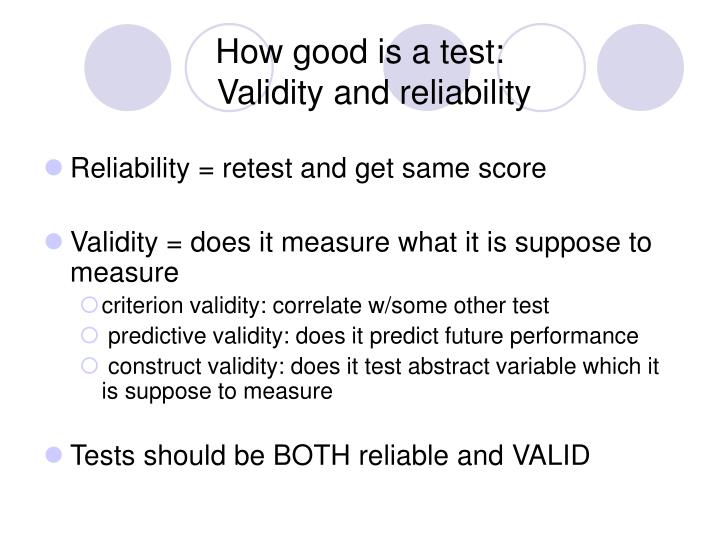 How good is a test:
Validity and reliability

Reliability = retest and get same score

Validity = does it measure what it is suppose to measure

criterion validity: correlate w/some other test

predictive validity: does it predict future performance

construct validity: does it test abstract variable which it is suppose to measure

Tests should be BOTH reliable and VALID